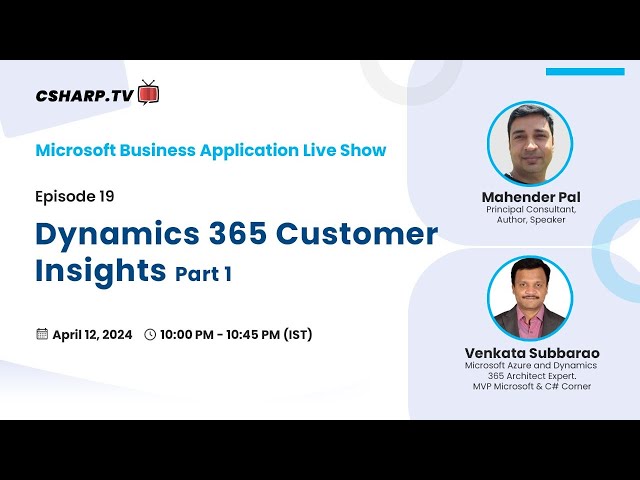 CSHARP.TV

Microsoft Business Application Live Show

Episode 19

Dynamics 365 Customer Insights Part 1

April 12, 2024 10:00 PM - 10:45 PM (IST)

Mahender Pal
Principal Consultant, Author, Speaker

Venkata Subbarao
Microsoft Azure and Dynamics 365 Architect Expert. MVP Microsoft & C# Corner